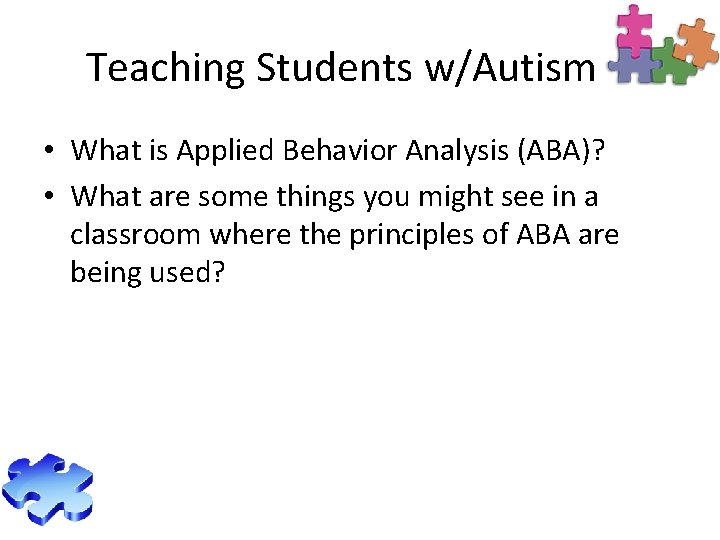 Teaching Students w/Autism

• What is Applied Behavior Analysis (ABA)?
• What are some things you might see in a classroom where the principles of ABA are being used?